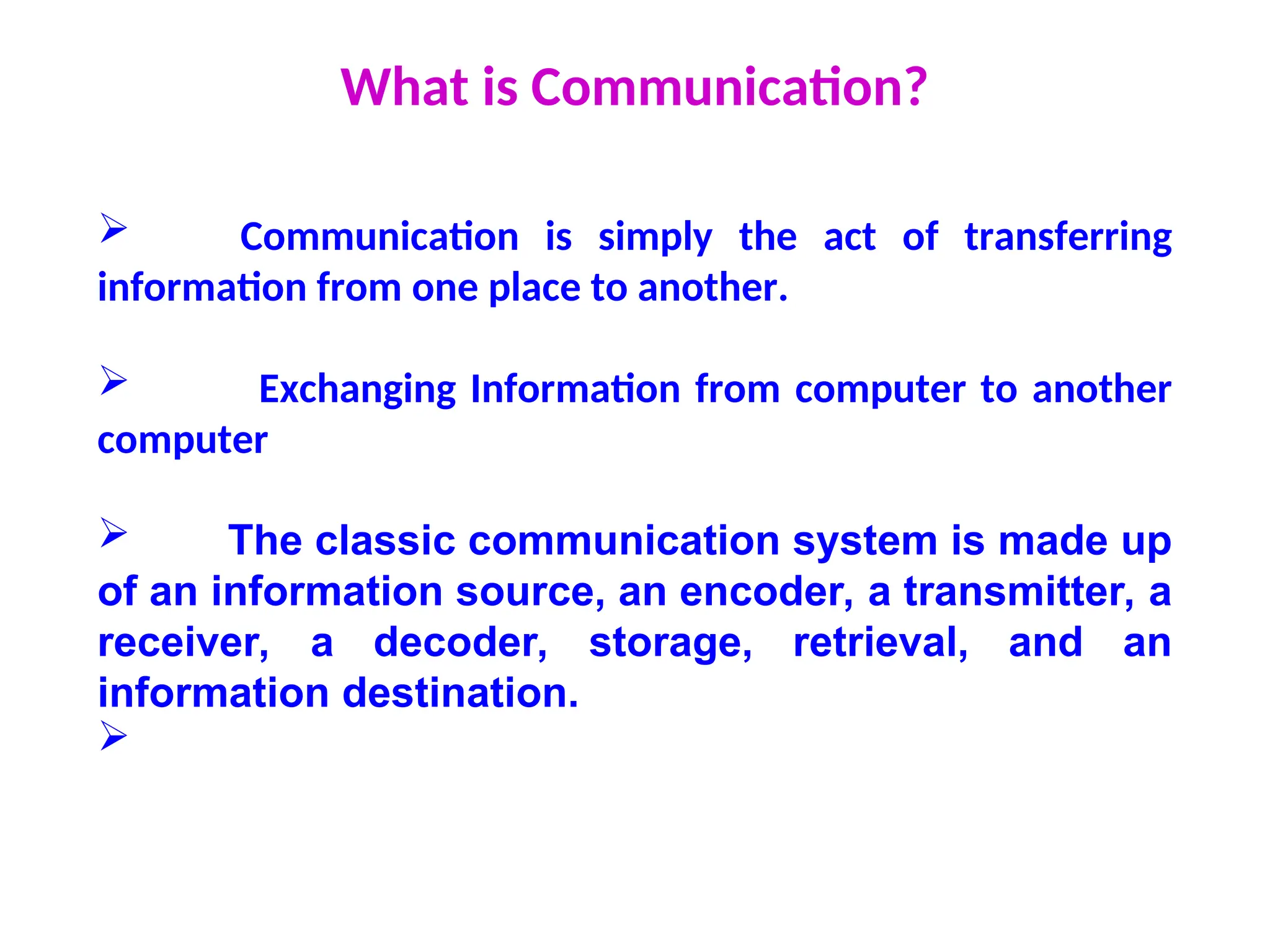 What is Communication?

➢ Communication is simply the act of transferring information from one place to another.

➢ Exchanging Information from computer to another computer

➢ The classic communication system is made up of an information source, an encoder, a transmitter, a receiver, a decoder, storage, retrieval, and an information destination.

➢